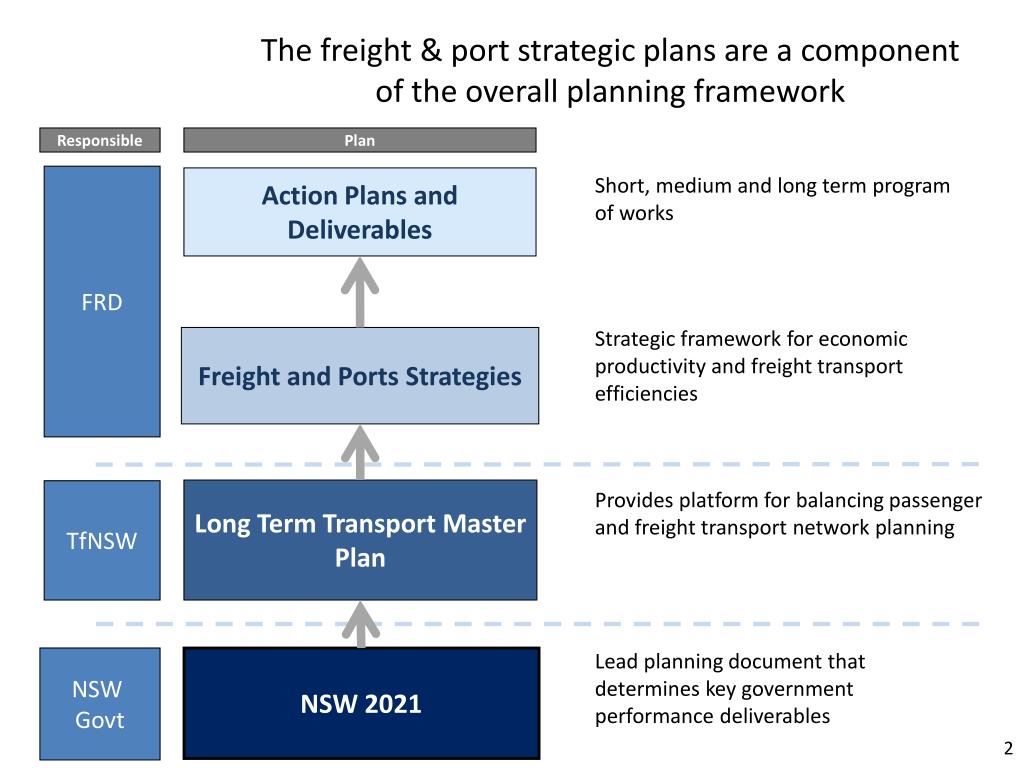 The freight & port strategic plans are a component of the overall planning framework

Responsible

Plan

FRD

Action Plans and Deliverables

Short, medium and long term program of works

Freight and Ports Strategies

Strategic framework for economic productivity and freight transport efficiencies

TfNSW

Long Term Transport Master Plan

Provides platform for balancing passenger and freight transport network planning

NSW Govt

NSW 2021

Lead planning document that determines key government performance deliverables

2